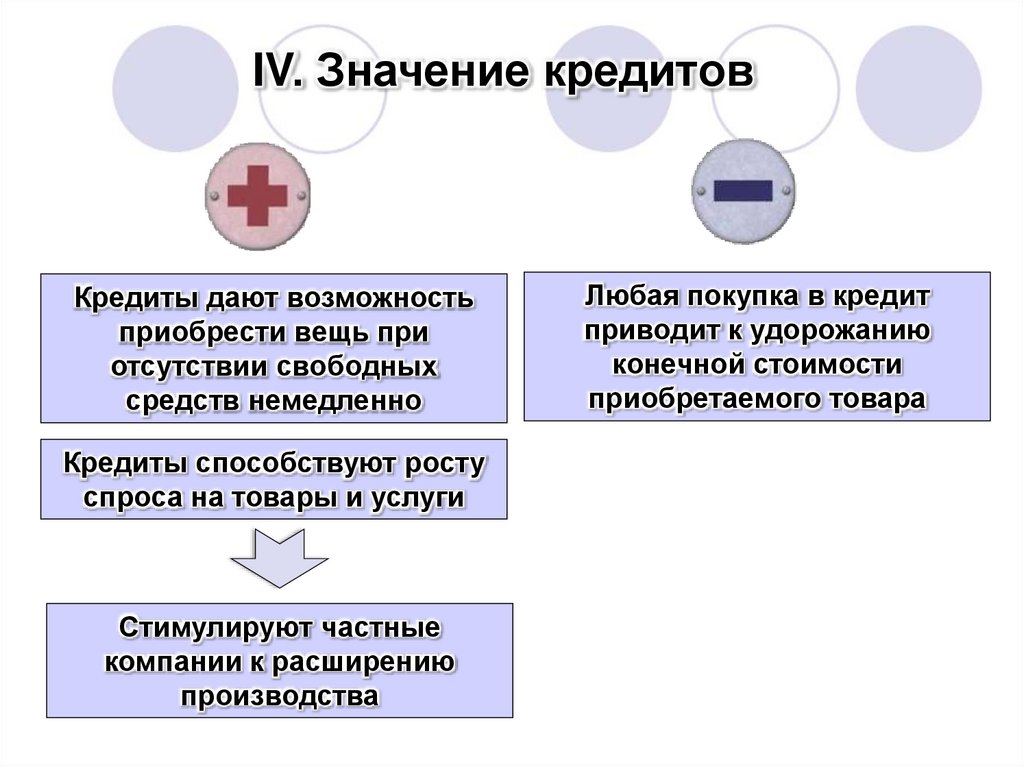 IV. Значение кредитов

Кредиты дают возможность приобрести вещь при отсутствии свободных средств немедленно

Кредиты способствуют росту спроса на товары и услуги

Стимулируют частные компании к расширению производства

Любая покупка в кредит приводит к удорожанию конечной стоимости приобретаемого товара